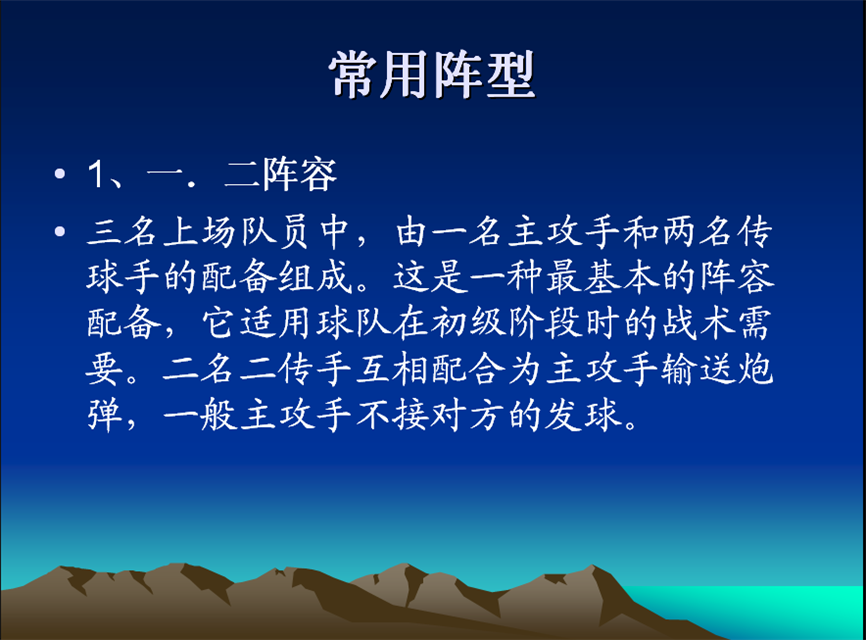 常用阵型

• 1、一．二阵容

• 三名上场队员中，由一名主攻手和两名传球手的配备组成。这是一种最基本的阵容配备，它适用球队在初级阶段时的战术需要。二名二传手互相配合为主攻手输送炮弹，一般主攻手不接对方的发球。